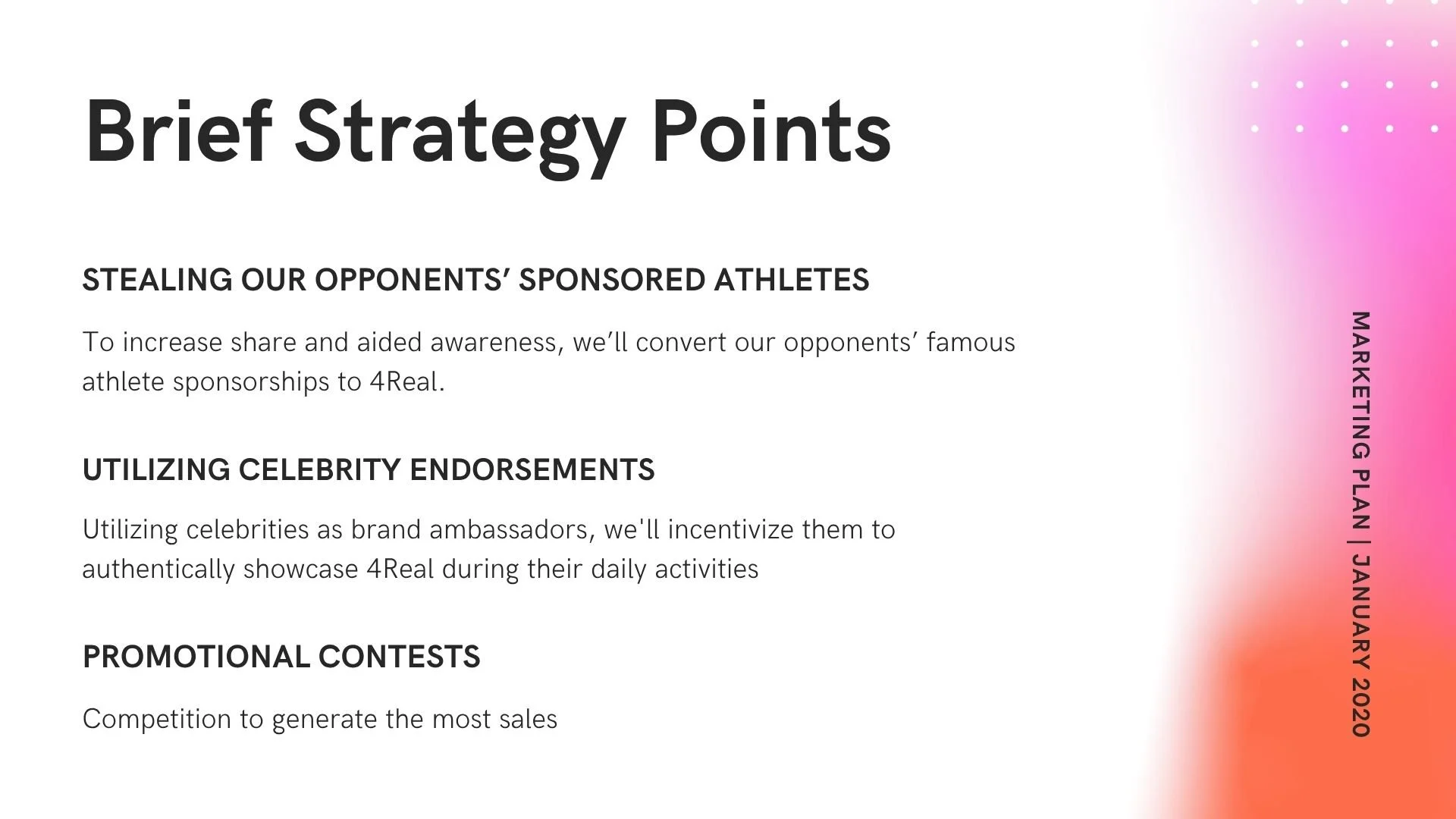 Brief Strategy Points

STEALING OUR OPPONENTS’ SPONSORED ATHLETES

To increase share and aided awareness, we’ll convert our opponents’ famous athlete sponsorships to 4Real.

UTILIZING CELEBRITY ENDORSEMENTS

Utilizing celebrities as brand ambassadors, we'll incentivize them to authentically showcase 4Real during their daily activities

PROMOTIONAL CONTESTS

Competition to generate the most sales

MARKETING PLAN | JANUARY 2020